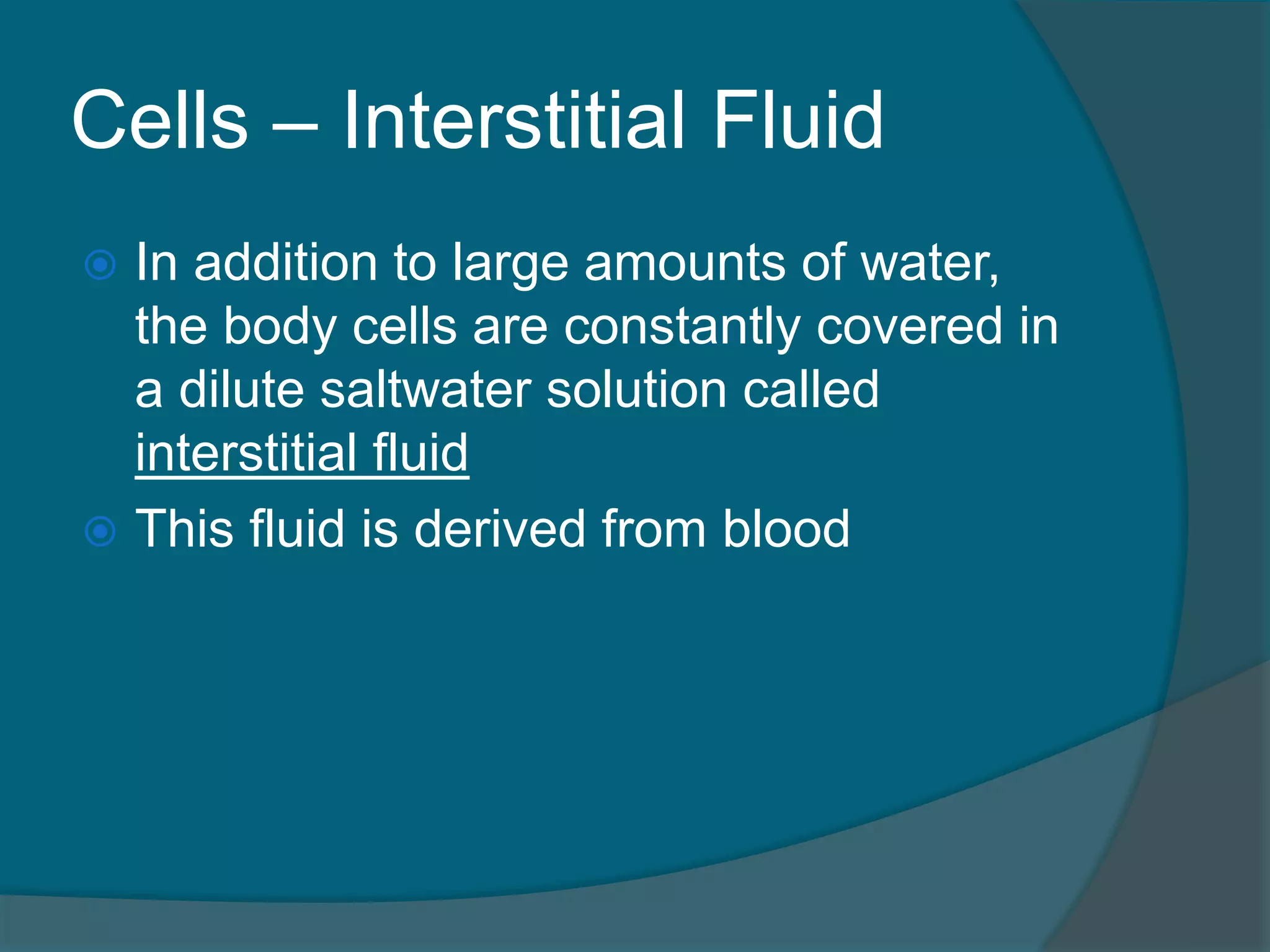 Cells – Interstitial Fluid

In addition to large amounts of water, the body cells are constantly covered in a dilute saltwater solution called interstitial fluid

This fluid is derived from blood